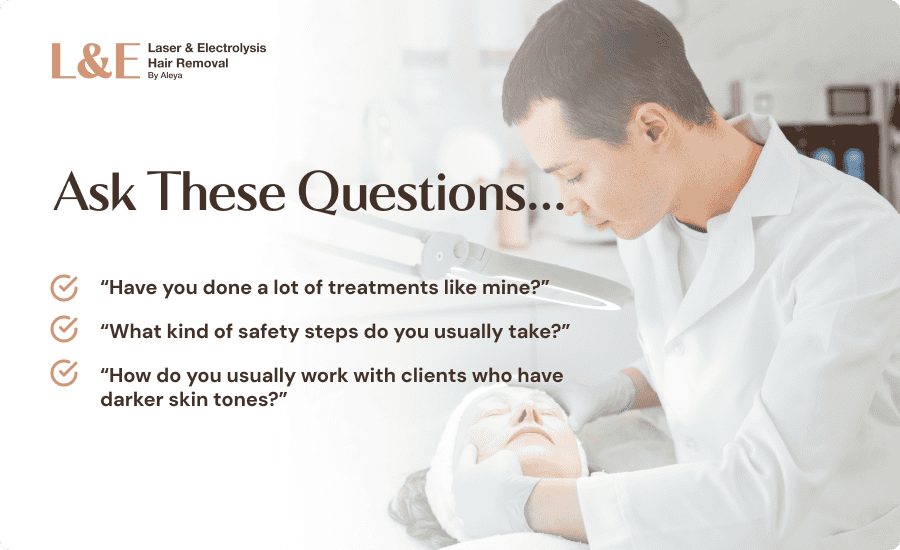 L&E Laser & Electrolysis Hair Removal By Aleya

Ask These Questions...

“Have you done a lot of treatments like mine?”

“What kind of safety steps do you usually take?”

“How do you usually work with clients who have darker skin tones?”